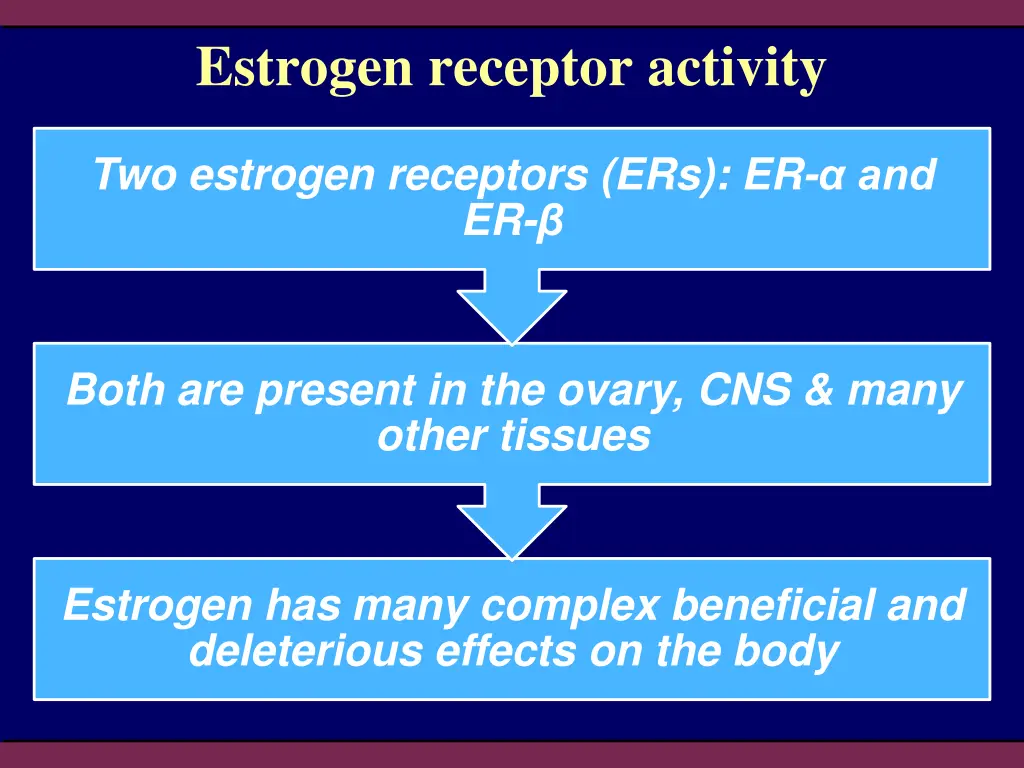 Estrogen receptor activity

Two estrogen receptors (ERs): ER-α and ER-β

Both are present in the ovary, CNS & many other tissues

Estrogen has many complex beneficial and deleterious effects on the body